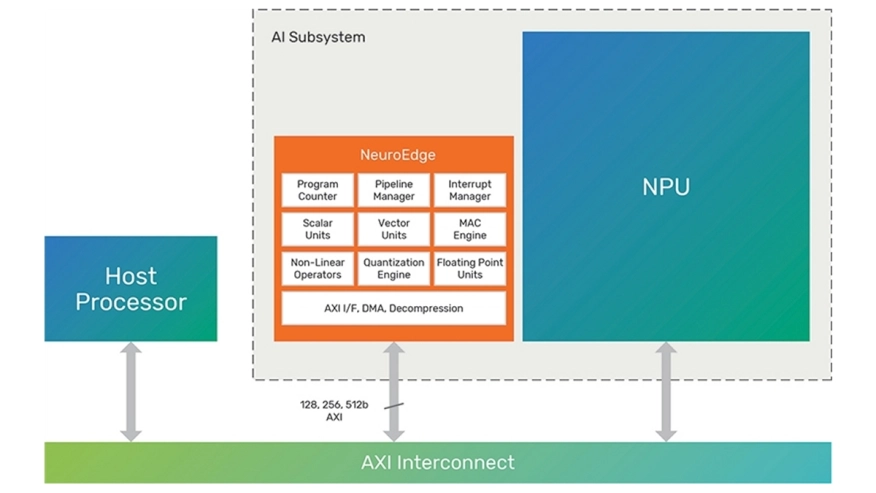 AI Subsystem

NeuroEdge

Program Counter

Pipeline Manager

Interrupt Manager

Scalar Units

Vector Units

MAC Engine

Non-Linear Operators

Quantization Engine

Floating Point Units

AXI I/F, DMA, Decompression

NPU

Host Processor

128, 256, 512b AXI

AXI Interconnect